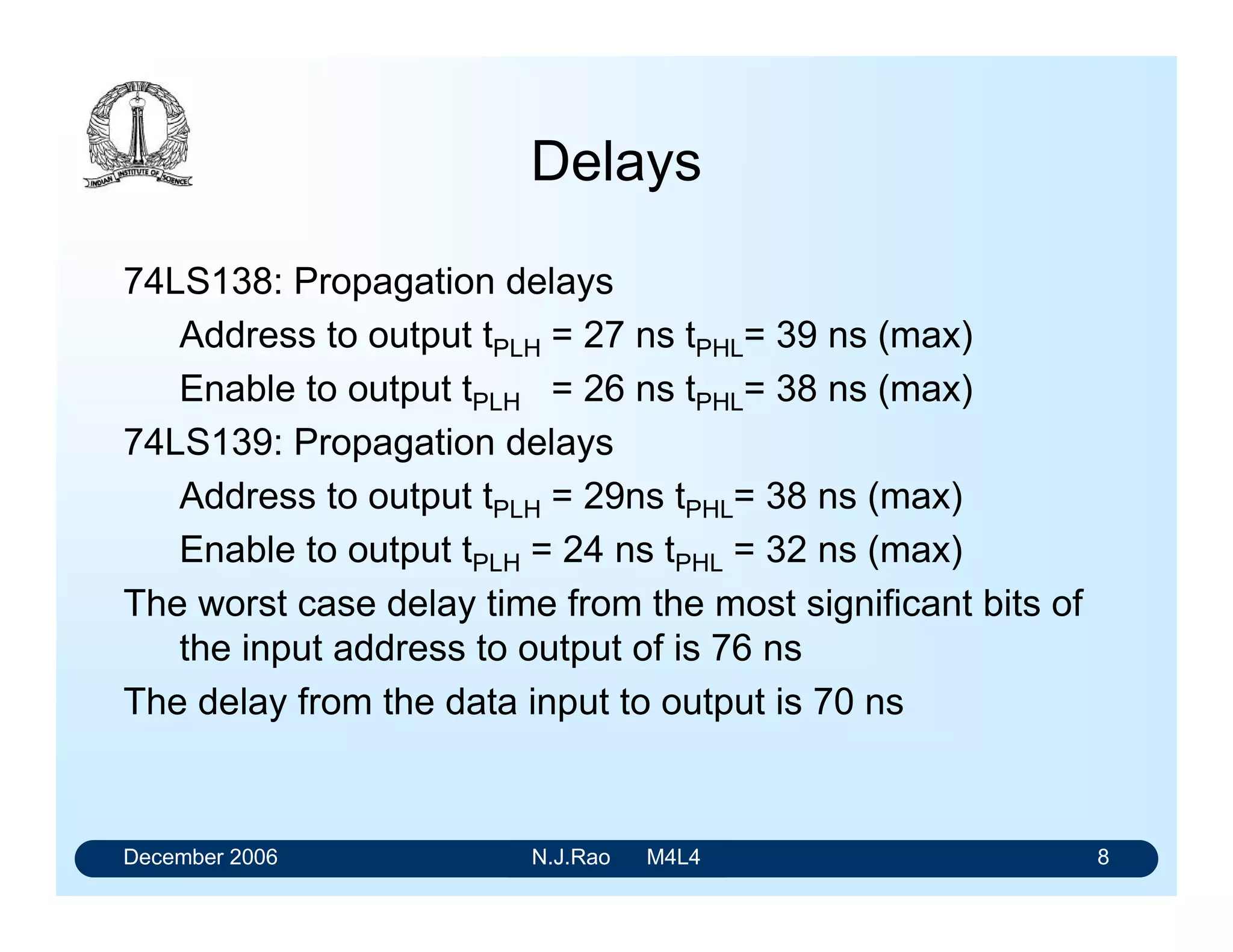 INDIAN INSTITUTE OF SCIENCE

Delays

74LS138: Propagation delays

Address to output $t_{PLH}$ = 27 ns $t_{PHL}$= 39 ns (max)

Enable to output $t_{PLH}$ = 26 ns $t_{PHL}$= 38 ns (max)

74LS139: Propagation delays

Address to output $t_{PLH}$ = 29ns $t_{PHL}$= 38 ns (max)

Enable to output $t_{PLH}$ = 24 ns $t_{PHL}$ = 32 ns (max)

The worst case delay time from the most significant bits of the input address to output of is 76 ns

The delay from the data input to output is 70 ns

December 2006 N.J.Rao M4L4 8